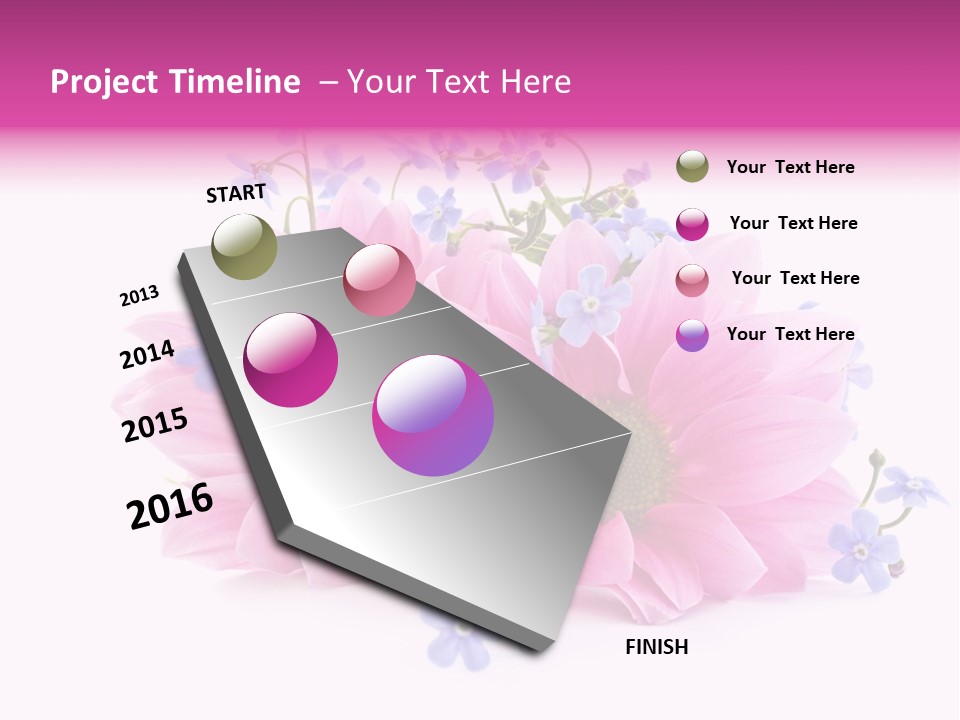 Project Timeline – Your Text Here

START

2013

2014

2015

2016

FINISH

Your Text Here

Your Text Here

Your Text Here

Your Text Here